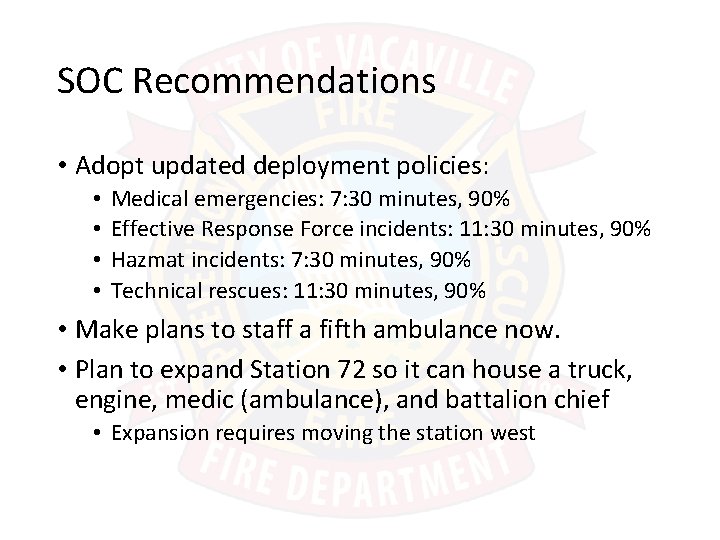 SOC Recommendations

• Adopt updated deployment policies:
  • Medical emergencies: 7:30 minutes, 90%
  • Effective Response Force incidents: 11:30 minutes, 90%
  • Hazmat incidents: 7:30 minutes, 90%
  • Technical rescues: 11:30 minutes, 90%
• Make plans to staff a fifth ambulance now.
• Plan to expand Station 72 so it can house a truck, engine, medic (ambulance), and battalion chief
  • Expansion requires moving the station west

CITY OF VACAVILLE FIRE
RESCUE
EMS
FIRE DEPARTMENT